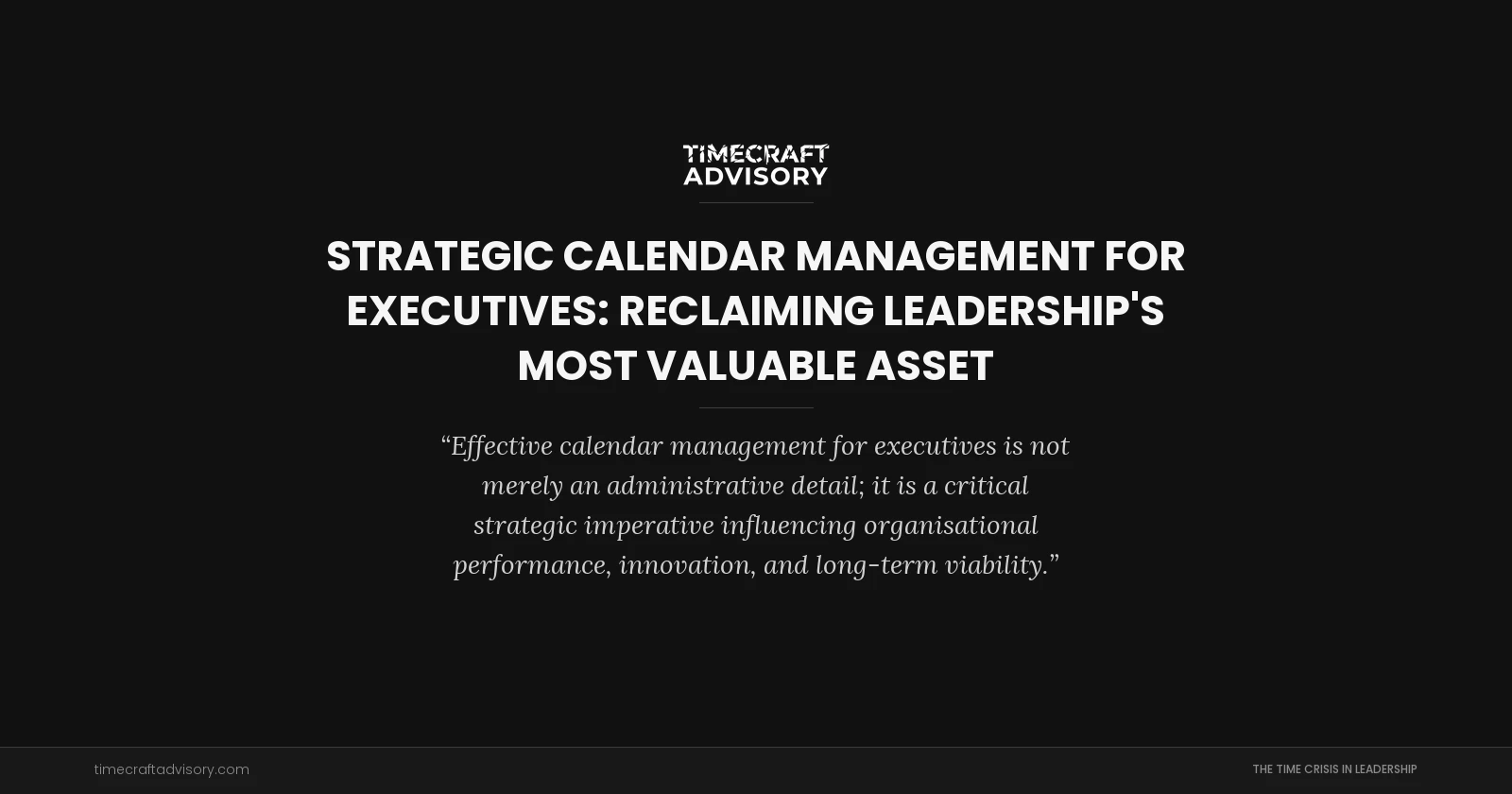 TIMECRAFT ADVISORY

STRATEGIC CALENDAR MANAGEMENT FOR EXECUTIVES: RECLAIMING LEADERSHIP'S MOST VALUABLE ASSET

“Effective calendar management for executives is not merely an administrative detail; it is a critical strategic imperative influencing organisational performance, innovation, and long-term viability.”

timecraftadvisory.com

THE TIME CRISIS IN LEADERSHIP